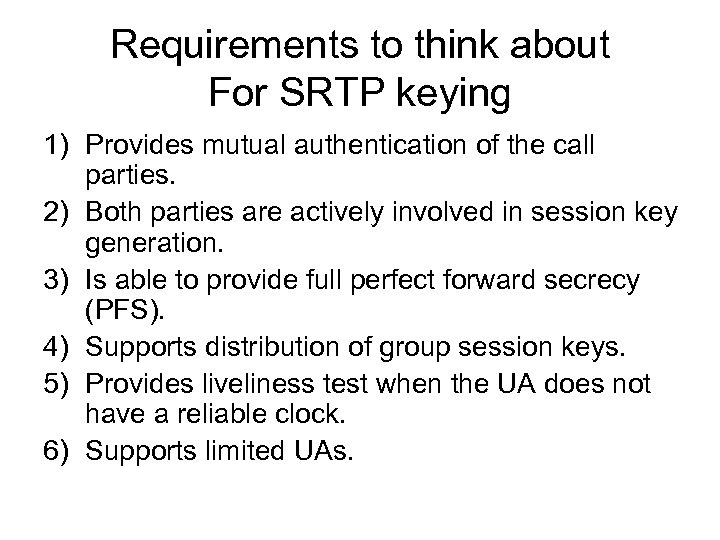 Requirements to think about For SRTP keying

1) Provides mutual authentication of the call parties.
2) Both parties are actively involved in session key generation.
3) Is able to provide full perfect forward secrecy (PFS).
4) Supports distribution of group session keys.
5) Provides liveliness test when the UA does not have a reliable clock.
6) Supports limited UAs.